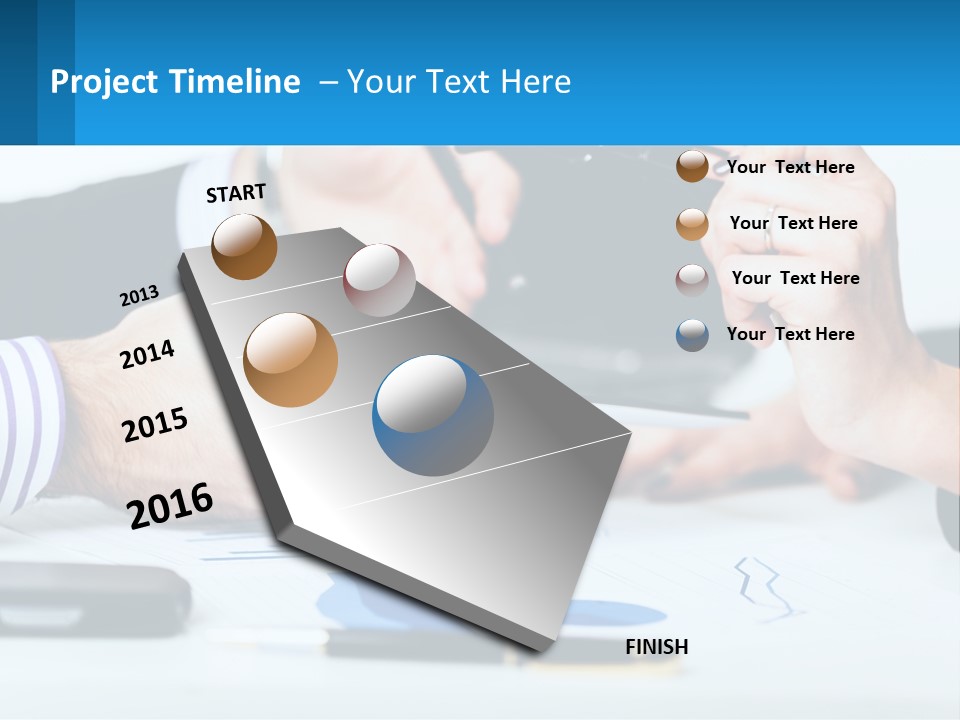 Project Timeline – Your Text Here

START

2013

2014

2015

2016

FINISH

Your Text Here

Your Text Here

Your Text Here

Your Text Here